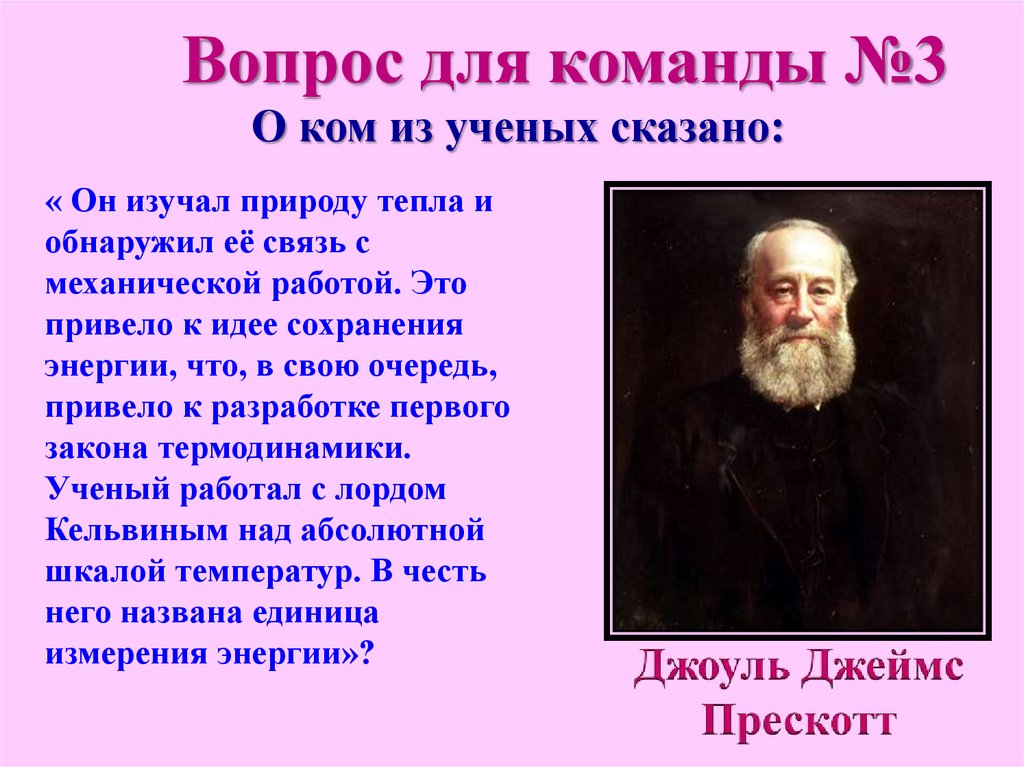 Вопрос для команды №3

О ком из ученых сказано:

« Он изучал природу тепла и обнаружил её связь с механической работой. Это привело к идее сохранения энергии, что, в свою очередь, привело к разработке первого закона термодинамики. Ученый работал с лордом Кельвиным над абсолютной шкалой температур. В честь него названа единица измерения энергии»?

Джоуль Джеймс Прескотт